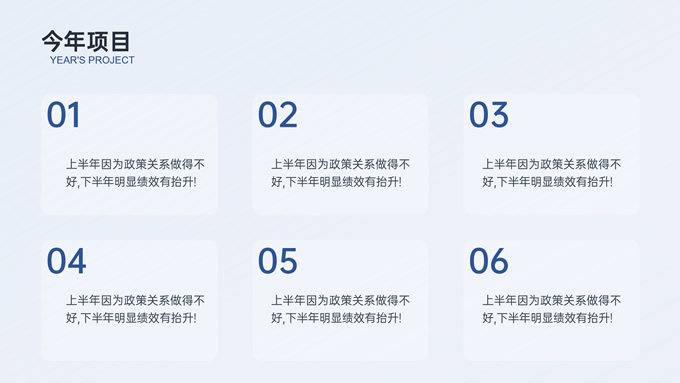 今年项目
YEAR'S PROJECT

01

上半年因为政策关系做得不好,下半年明显绩效有抬升!

02

上半年因为政策关系做得不好,下半年明显绩效有抬升!

03

上半年因为政策关系做得不好,下半年明显绩效有抬升!

04

上半年因为政策关系做得不好,下半年明显绩效有抬升!

05

上半年因为政策关系做得不好,下半年明显绩效有抬升!

06

上半年因为政策关系做得不好,下半年明显绩效有抬升!